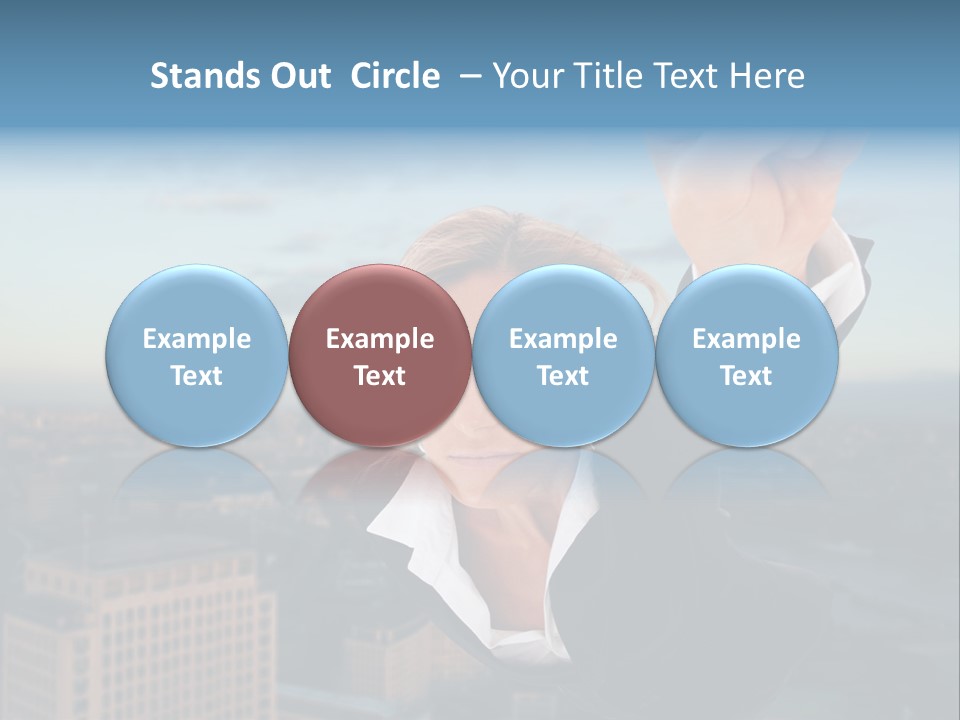 Stands Out  Circle  – Your Title Text Here

Example Text

Example Text

Example Text

Example Text